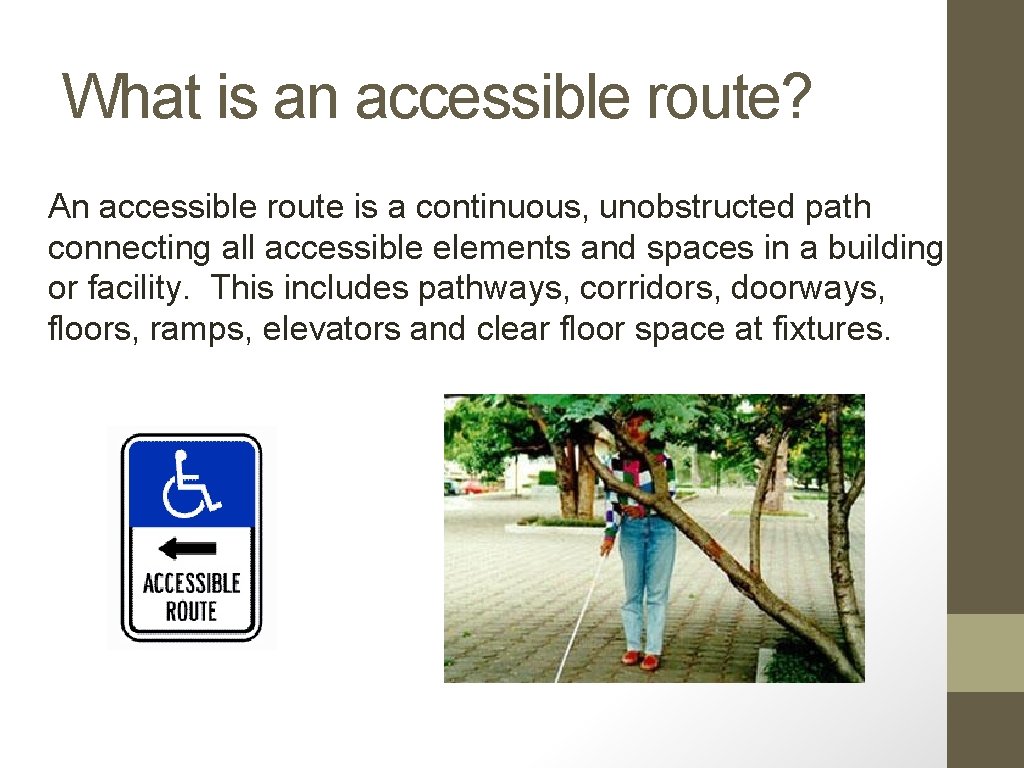 What is an accessible route?

An accessible route is a continuous, unobstructed path connecting all accessible elements and spaces in a building or facility. This includes pathways, corridors, doorways, floors, ramps, elevators and clear floor space at fixtures.

ACCESSIBLE ROUTE